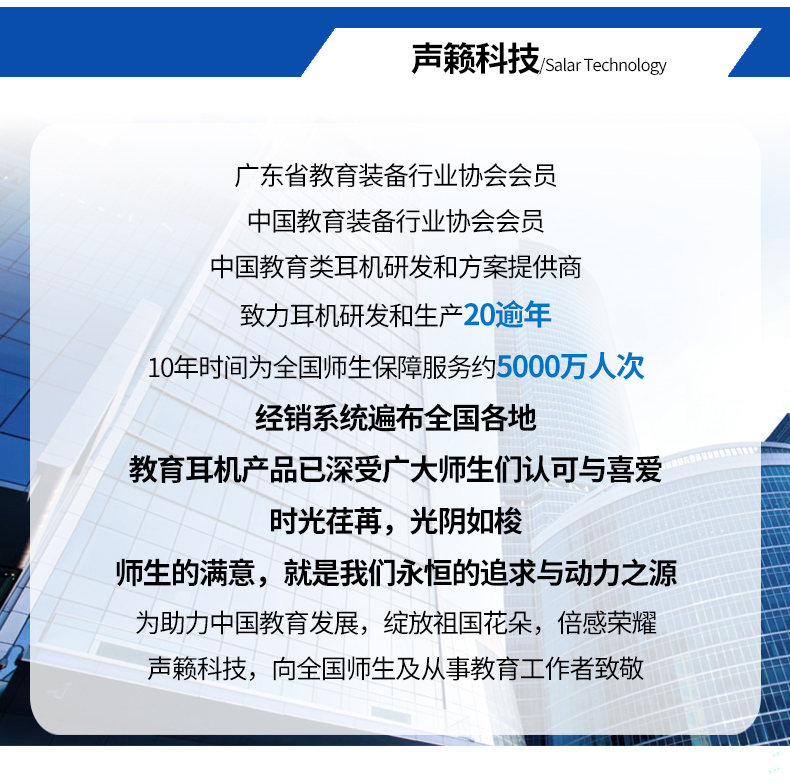 声籁科技/Salar Technology

广东省教育装备行业协会会员

中国教育装备行业协会会员

中国教育类耳机研发和方案提供商

致力耳机研发和生产20逾年

10年时间为全国师生保障服务约5000万人次

经销系统遍布全国各地

教育耳机产品已深受广大师生们认可与喜爱

时光荏苒，光阴如梭

师生的满意，就是我们永恒的追求与动力之源

为助力中国教育发展，绽放祖国花朵，倍感荣耀

声籁科技，向全国师生及从事教育工作者致敬